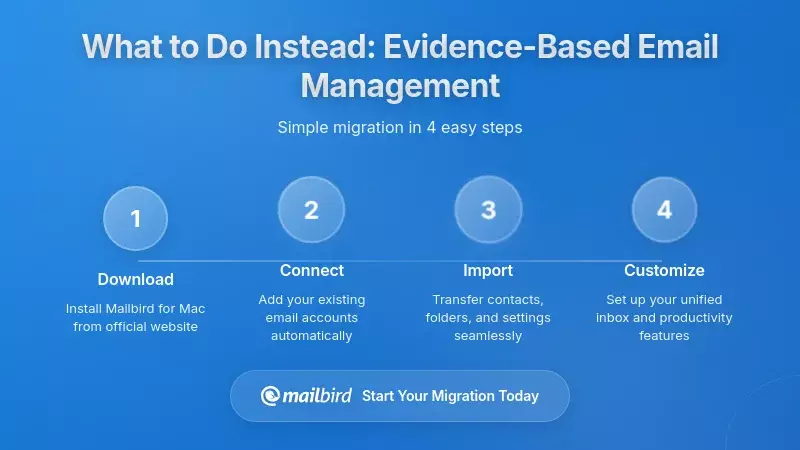 What to Do Instead: Evidence-Based Email Management

Simple migration in 4 easy steps

1

Download

Install Mailbird for Mac from official website

2

Connect

Add your existing email accounts automatically

3

Import

Transfer contacts, folders, and settings seamlessly

4

Customize

Set up your unified inbox and productivity features

mailbird Start Your Migration Today